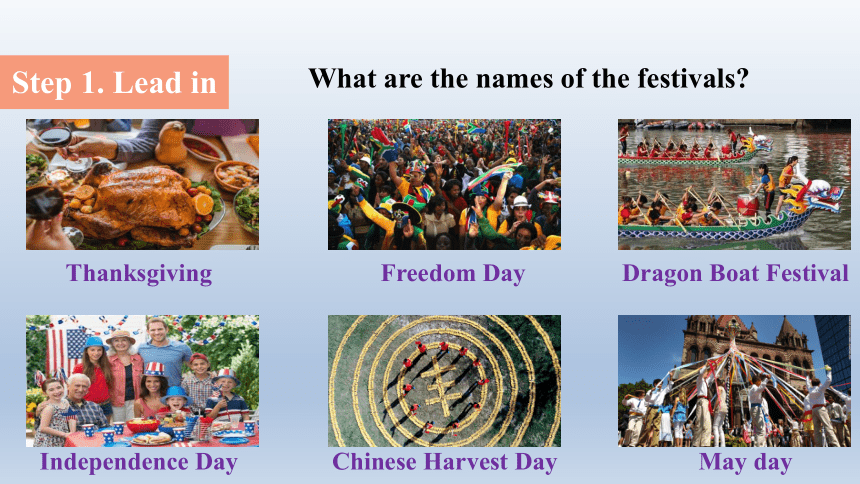 Step 1. Lead in

What are the names of the festivals?

Thanksgiving

Freedom Day

Dragon Boat Festival

Independence Day

Chinese Harvest Day

May day